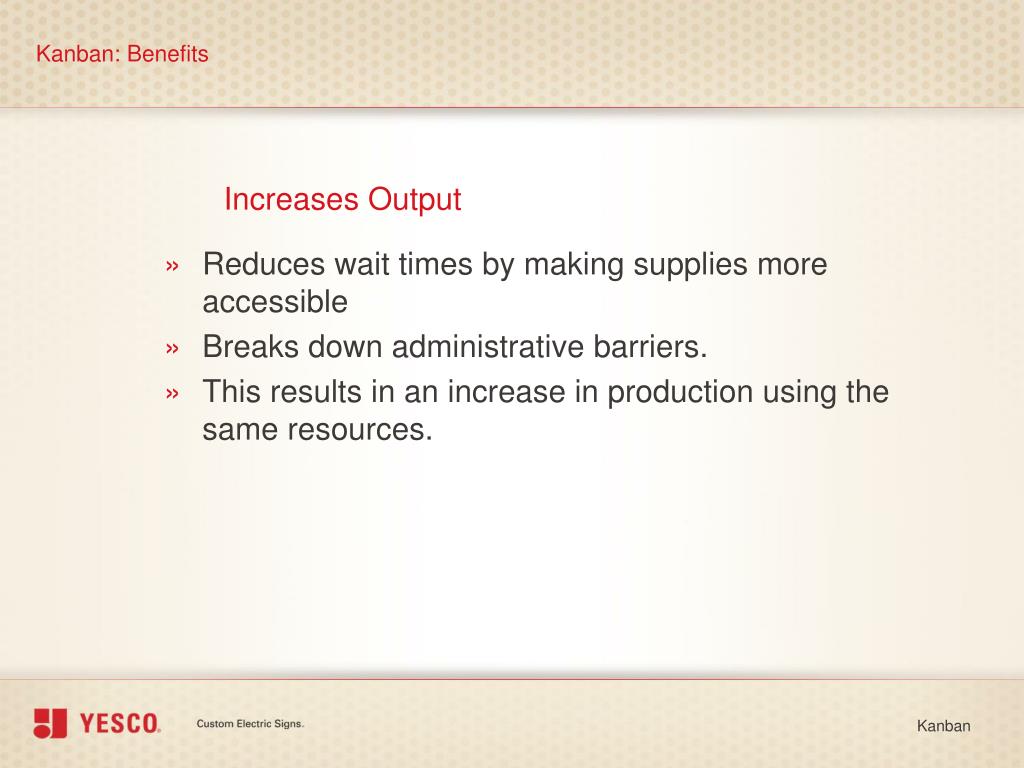 Kanban: Benefits

Increases Output

» Reduces wait times by making supplies more accessible
» Breaks down administrative barriers.
» This results in an increase in production using the same resources.

YESCO. Custom Electric Signs.

Kanban